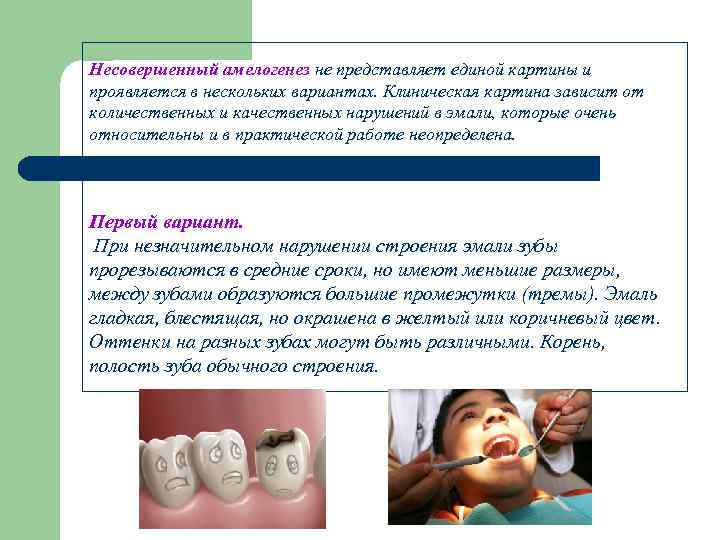 Несовершенный амелогенез не представляет единой картины и проявляется в нескольких вариантах. Клиническая картина зависит от количественных и качественных нарушений в эмали, которые очень относительны и в практической работе неопределена.

Первый вариант.
При незначительном нарушении строения эмали зубы прорезываются в средние сроки, но имеют меньшие размеры, между зубами образуются большие промежутки (тремы). Эмаль гладкая, блестящая, но окрашена в желтый или коричневый цвет. Оттенки на разных зубах могут быть различными. Корень, полость зуба обычного строения.